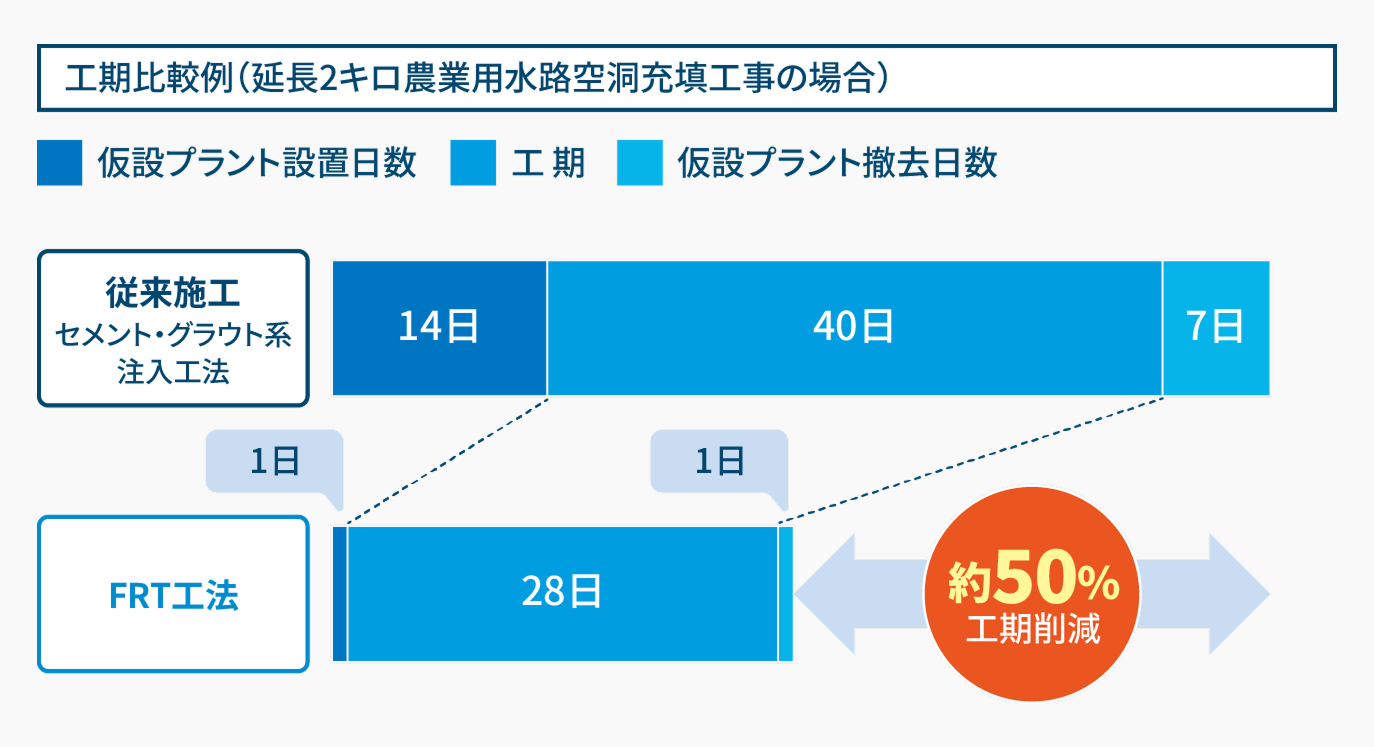 工期比較例（延長2キロ農業用水路空洞充填工事の場合）

仮設プラント設置日数　工 期　仮設プラント撤去日数

従来施工
セメント・グラウト系
注入工法

14日　40日　7日

1日　1日

FRT工法

28日

約50%
工期削減